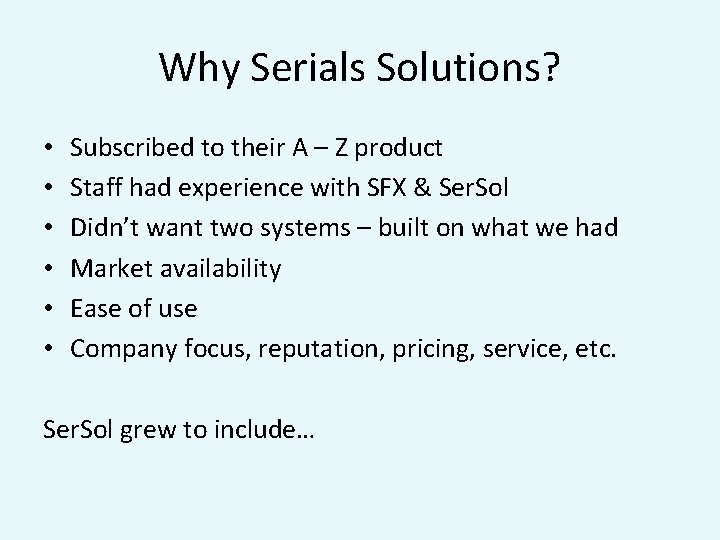 Why Serials Solutions?

• Subscribed to their A – Z product
• Staff had experience with SFX & SerSol
• Didn’t want two systems – built on what we had
• Market availability
• Ease of use
• Company focus, reputation, pricing, service, etc.

SerSol grew to include…